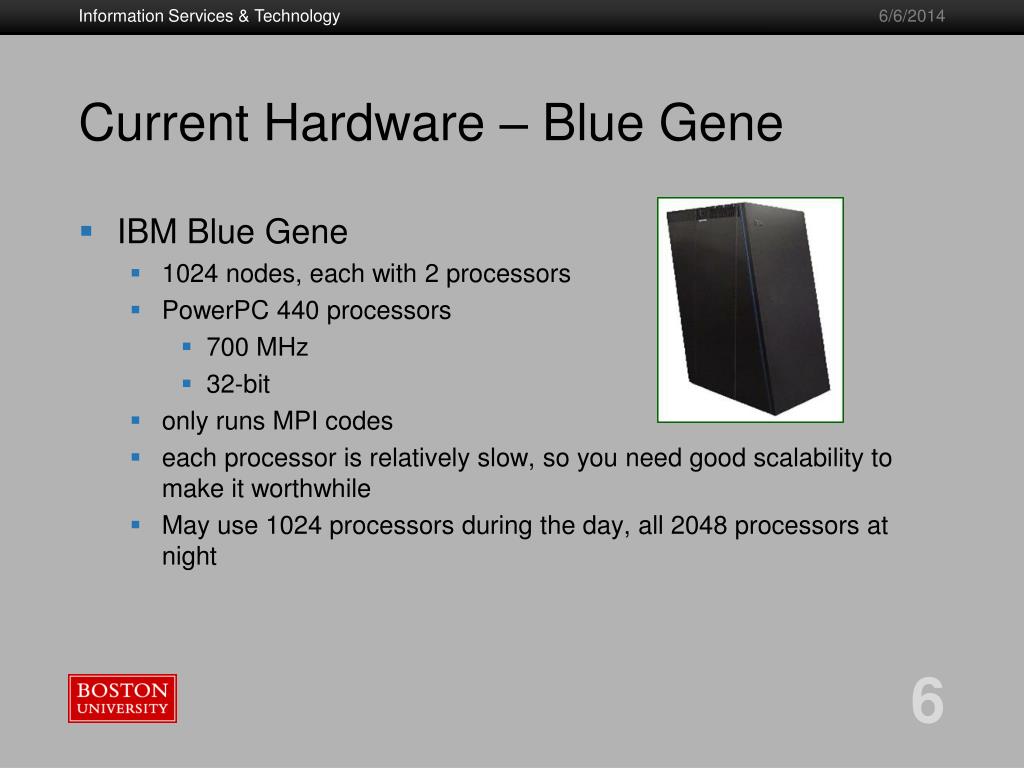 Information Services & Technology

6/6/2014

Current Hardware – Blue Gene

- IBM Blue Gene
  - 1024 nodes, each with 2 processors
  - PowerPC 440 processors
    - 700 MHz
    - 32-bit
  - only runs MPI codes
  - each processor is relatively slow, so you need good scalability to make it worthwhile
  - May use 1024 processors during the day, all 2048 processors at night

BOSTON UNIVERSITY

6